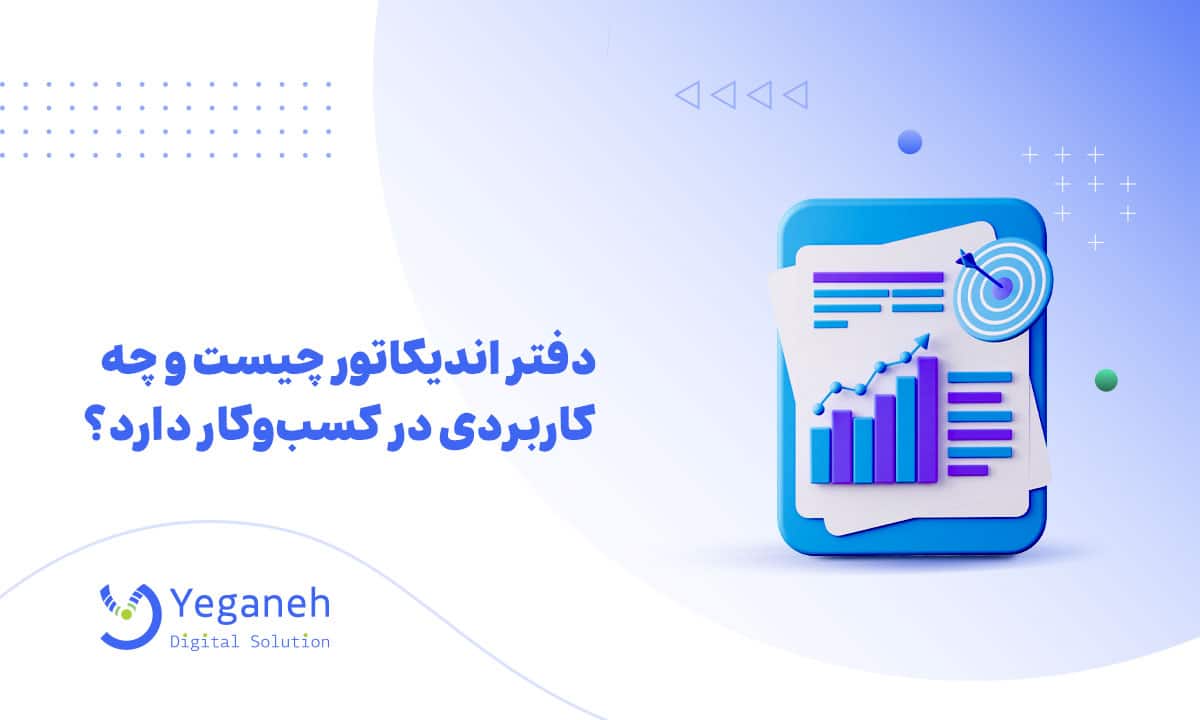 دفتر اندیکاتور چیست و چه کاربردی در کسب‌وکار دارد؟

Yeganeh
Digital Solution